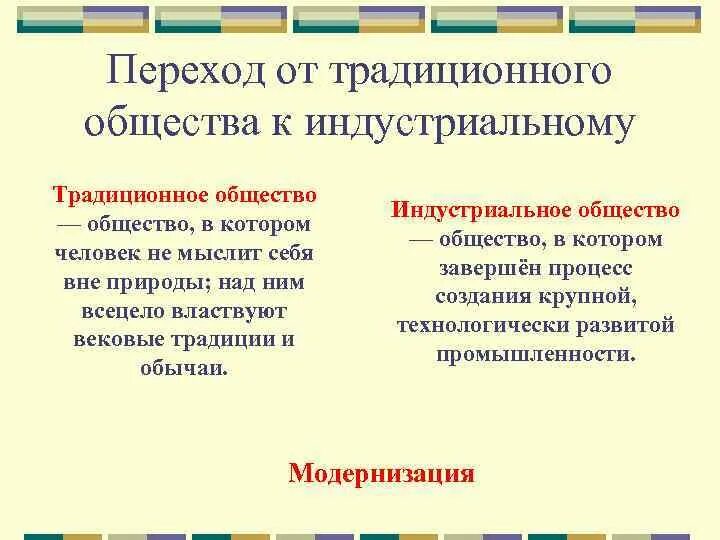 Переход от традиционного общества к индустриальному

Традиционное общество — общество, в котором человек не мыслит себя вне природы; над ним всецело властвуют вековые традиции и обычаи.

Индустриальное общество — общество, в котором завершён процесс создания крупной, технологически развитой промышленности.

Модернизация